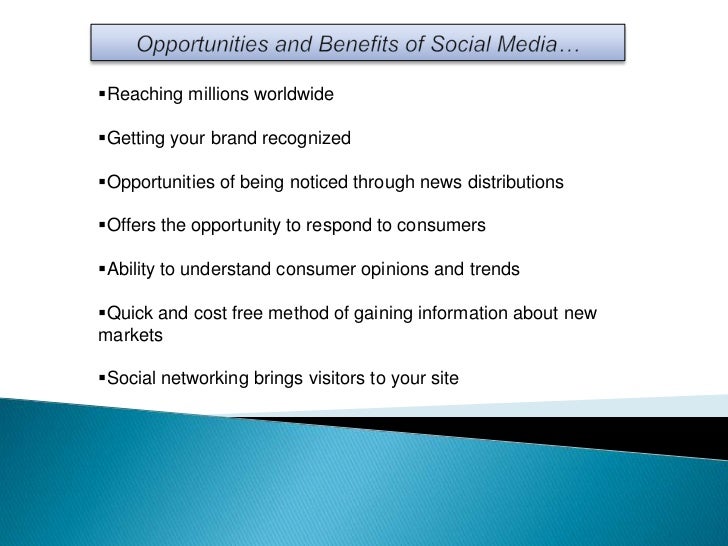 Opportunities and Benefits of Social Media…

▪Reaching millions worldwide

▪Getting your brand recognized

▪Opportunities of being noticed through news distributions

▪Offers the opportunity to respond to consumers

▪Ability to understand consumer opinions and trends

▪Quick and cost free method of gaining information about new markets

▪Social networking brings visitors to your site